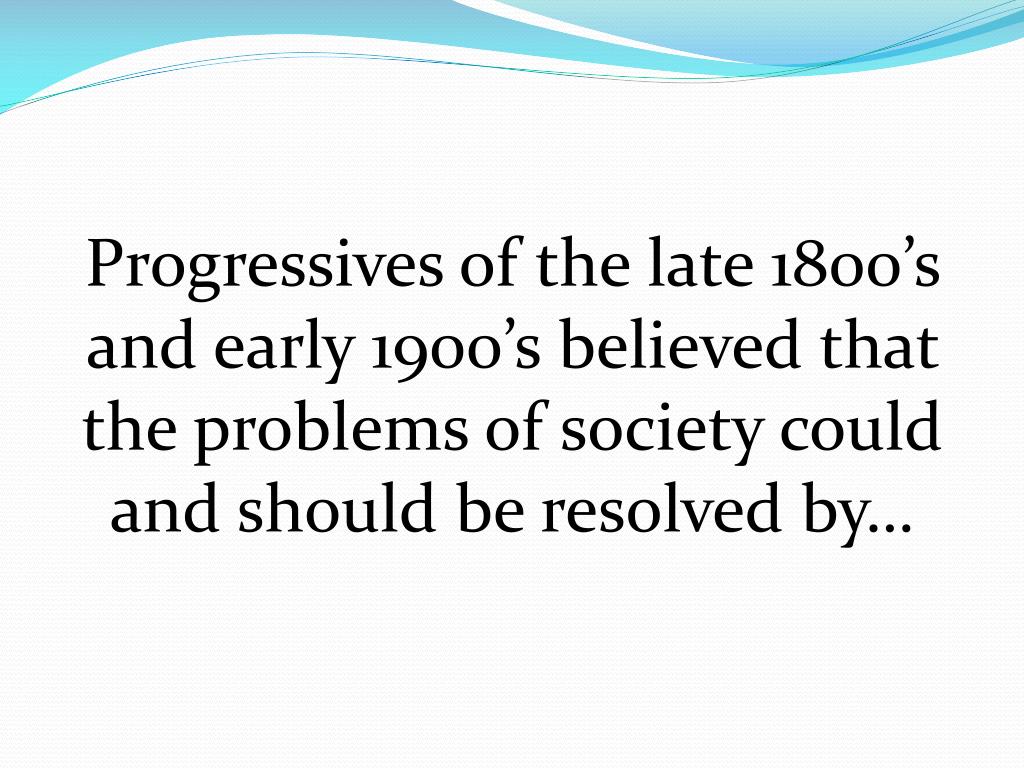 Progressives of the late 1800’s and early 1900’s believed that the problems of society could and should be resolved by…